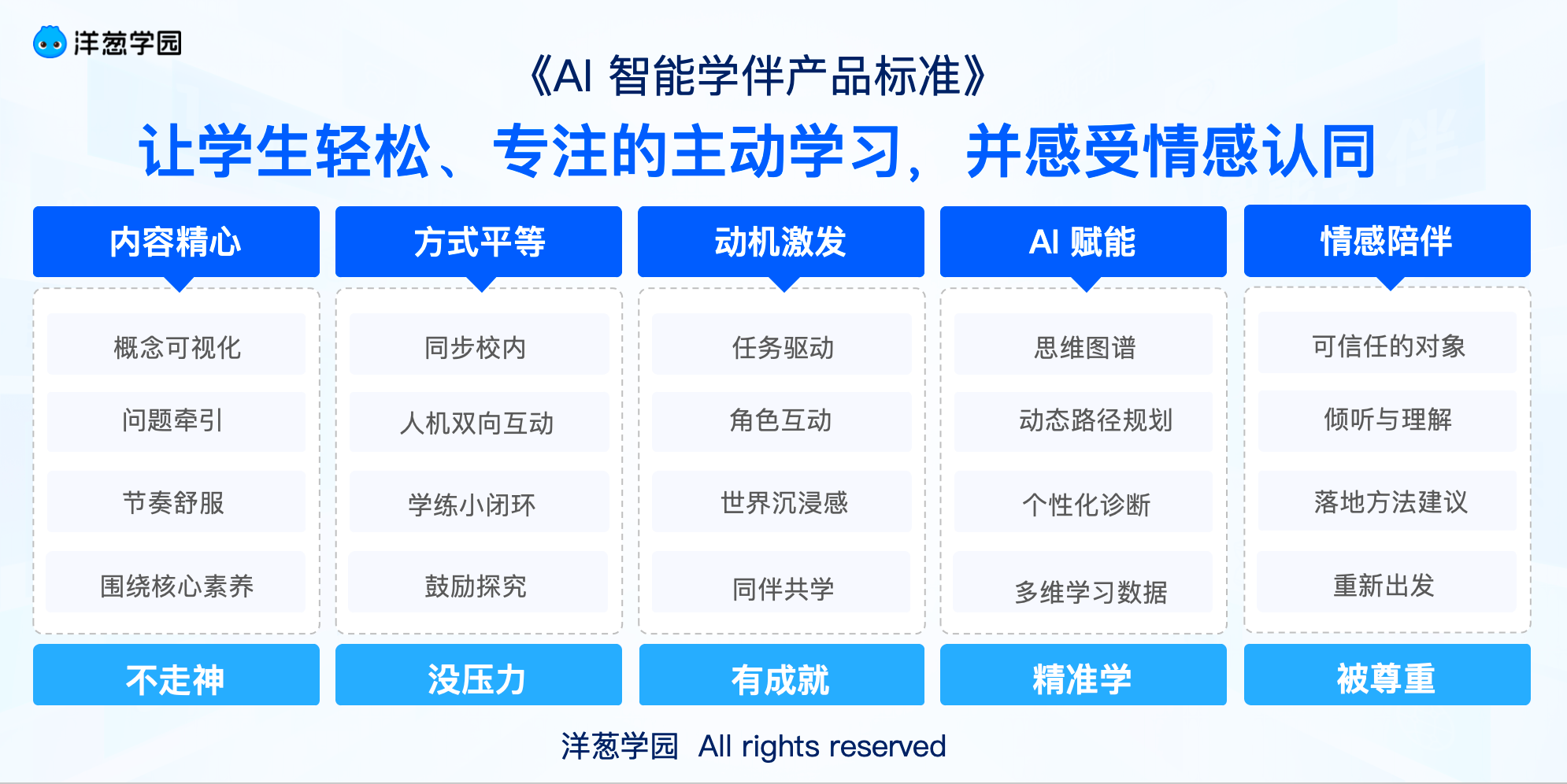 洋葱学园

《AI 智能学伴产品标准》

让学生轻松、专注的主动学习，并感受情感认同

内容精心

概念可视化

问题牵引

节奏舒服

围绕核心素养

不走神

方式平等

同步校内

人机双向互动

学练小闭环

鼓励探究

没压力

动机激发

任务驱动

角色互动

世界沉浸感

同伴共学

有成就

AI 赋能

思维图谱

动态路径规划

个性化诊断

多维学习数据

精准学

情感陪伴

可信任的对象

倾听与理解

落地方法建议

重新出发

被尊重

洋葱学园 All rights reserved